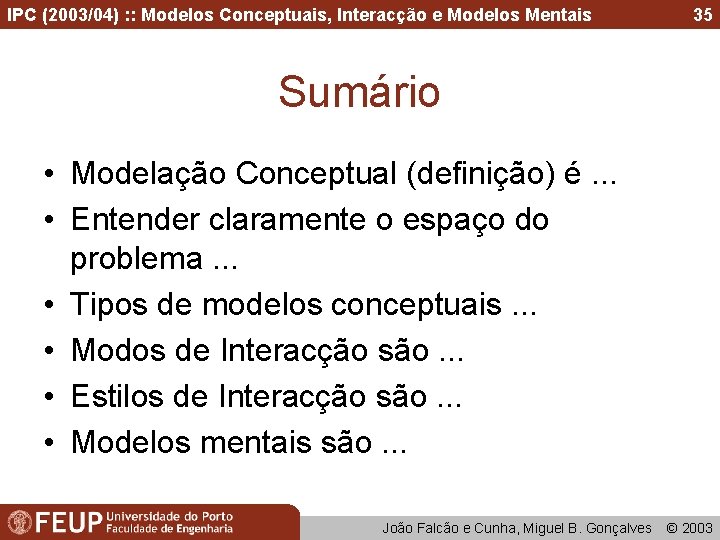 IPC (2003/04) :: Modelos Conceptuais, Interacção e Modelos Mentais 35

Sumário

• Modelação Conceptual (definição) é ...
• Entender claramente o espaço do problema ...
• Tipos de modelos conceptuais ...
• Modos de Interacção são ...
• Estilos de Interacção são ...
• Modelos mentais são ...

FEUP Universidade do Porto Faculdade de Engenharia

João Falcão e Cunha, Miguel B. Gonçalves © 2003